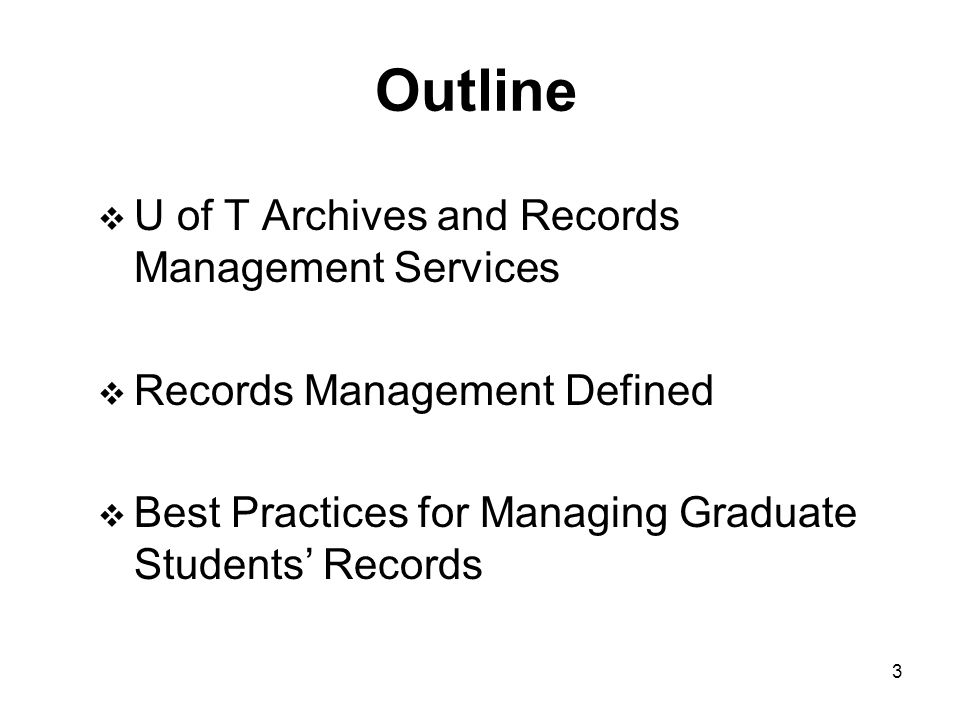 Outline

❖ U of T Archives and Records Management Services

❖ Records Management Defined

❖ Best Practices for Managing Graduate Students' Records

3